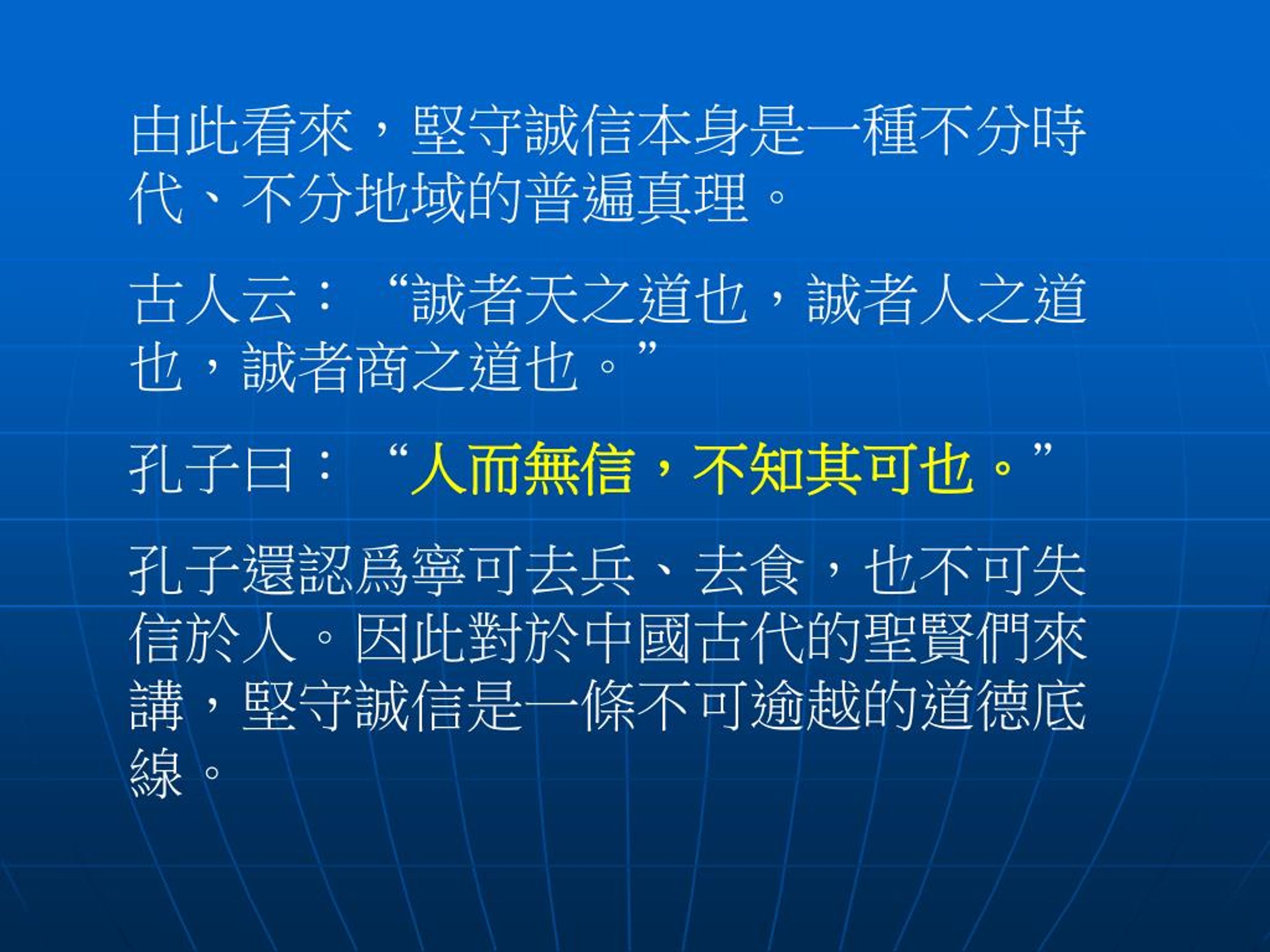 由此看來，堅守誠信本身是一種不分時代、不分地域的普遍真理。

古人云：“誠者天之道也，誠者人之道也，誠者商之道也。”

孔子曰：“人而無信，不知其可也。”

孔子還認爲寧可去兵、去食，也不可失信於人。因此對於中國古代的聖賢們來講，堅守誠信是一條不可逾越的道德底線。